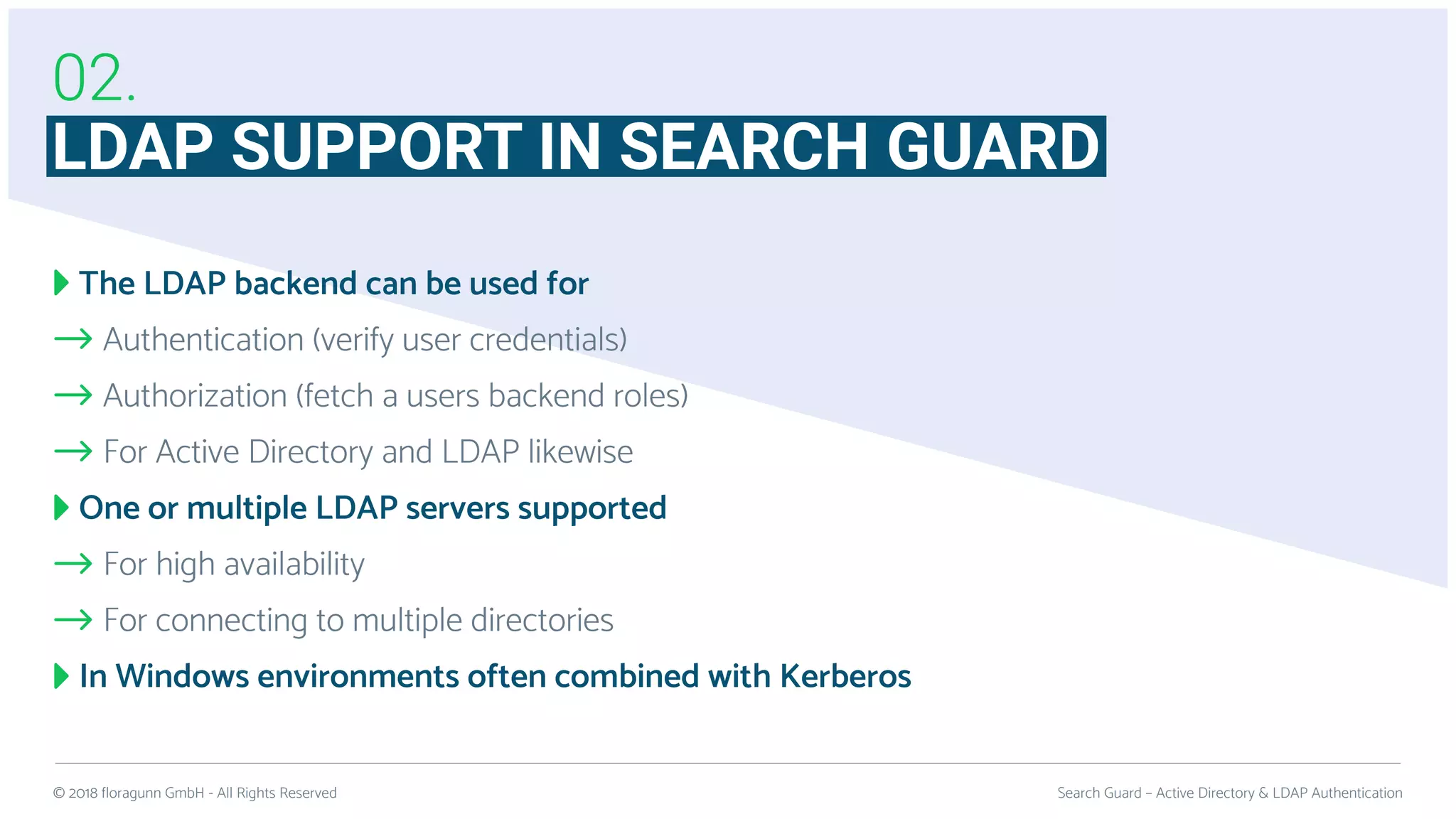 02.
LDAP SUPPORT IN SEARCH GUARD

The LDAP backend can be used for

→ Authentication (verify user credentials)

→ Authorization (fetch a users backend roles)

→ For Active Directory and LDAP likewise

One or multiple LDAP servers supported

→ For high availability

→ For connecting to multiple directories

In Windows environments often combined with Kerberos

© 2018 floragunn GmbH - All Rights Reserved

Search Guard – Active Directory & LDAP Authentication